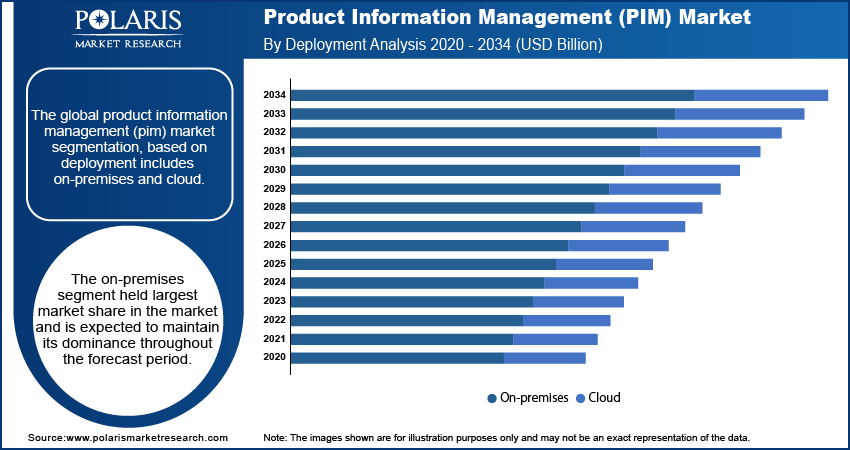 POLARIS
MARKET RESEARCH

Product Information Management (PIM) Market
By Deployment Analysis 2020 - 2034 (USD Billion)

The global product information management (pim) market segmentation, based on deployment includes on-premises and cloud.

The on-premises segment held largest market share in the market and is expected to maintain its dominance throughout the forecast period.

2034
2033
2032
2031
2030
2029
2028
2027
2026
2025
2024
2023
2022
2021
2020

On-premises Cloud

Source:www.polarismarketresearch.com

Note: The images shown are for illustration purposes only and may not be an exact representation of the data.